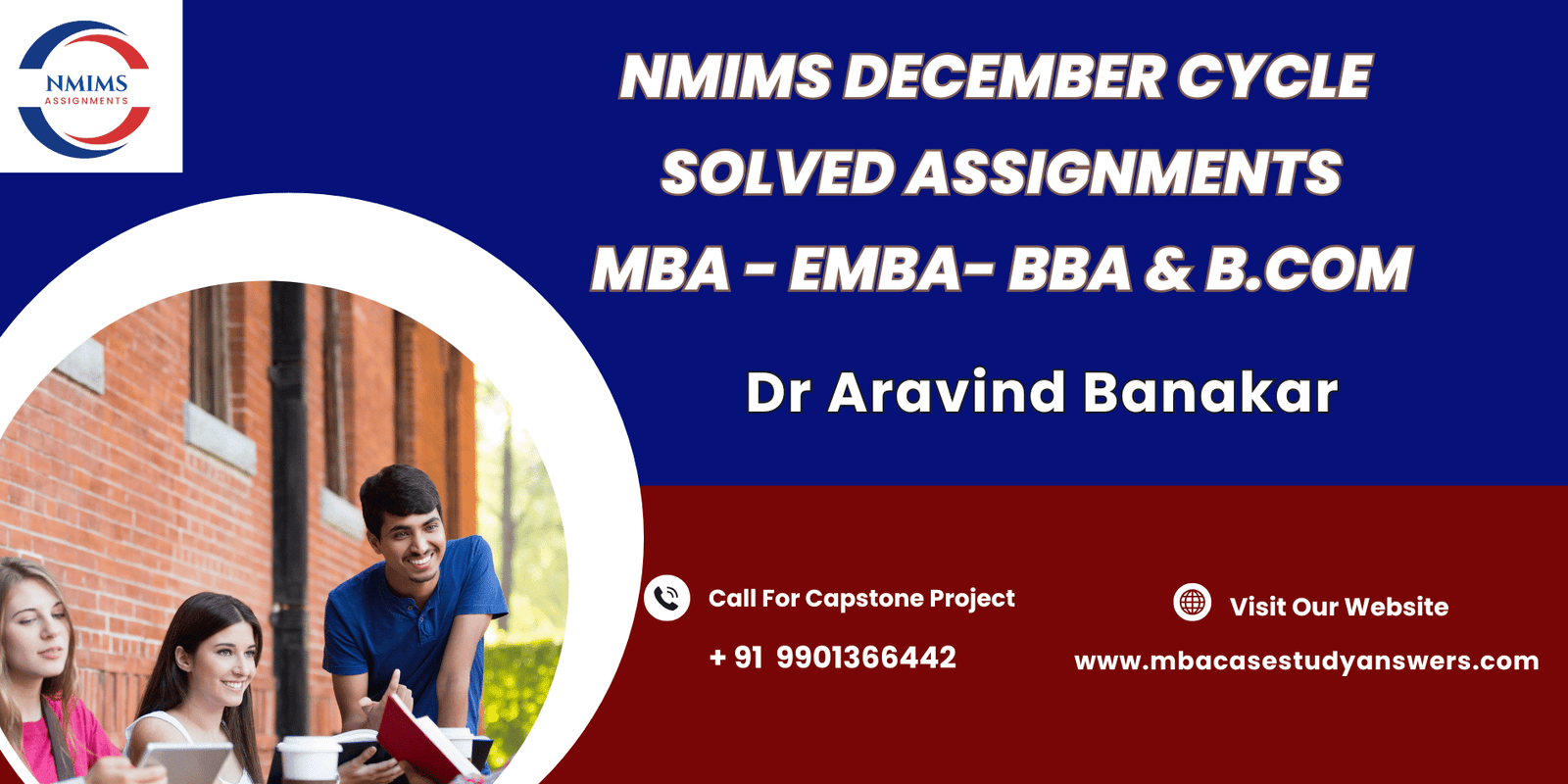 NMIMS
ASSIGNMENTS

NMIMS DECEMBER CYCLE
SOLVED ASSIGNMENTS
MBA - EMBA- BBA & B.COM

Dr Aravind Banakar

Call For Capstone Project
+ 91 9901366442

Visit Our Website
www.mbacasestudyanswers.com